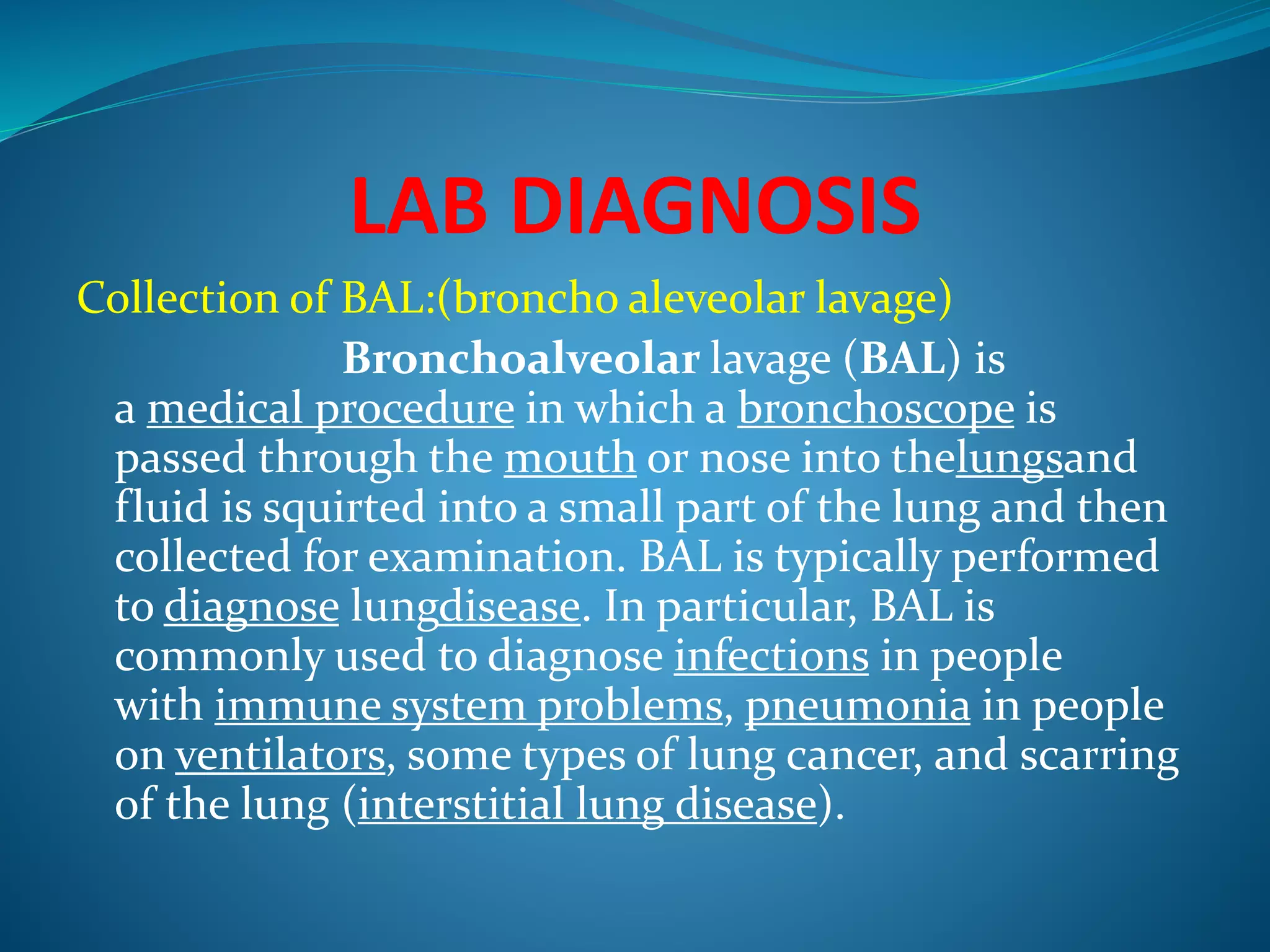 LAB DIAGNOSIS

Collection of BAL:(broncho aleveolar lavage)

Bronchoalveolar lavage (BAL) is a medical procedure in which a bronchoscope is passed through the mouth or nose into thelungsand fluid is squirted into a small part of the lung and then collected for examination. BAL is typically performed to diagnose lungdisease. In particular, BAL is commonly used to diagnose infections in people with immune system problems, pneumonia in people on ventilators, some types of lung cancer, and scarring of the lung (interstitial lung disease).